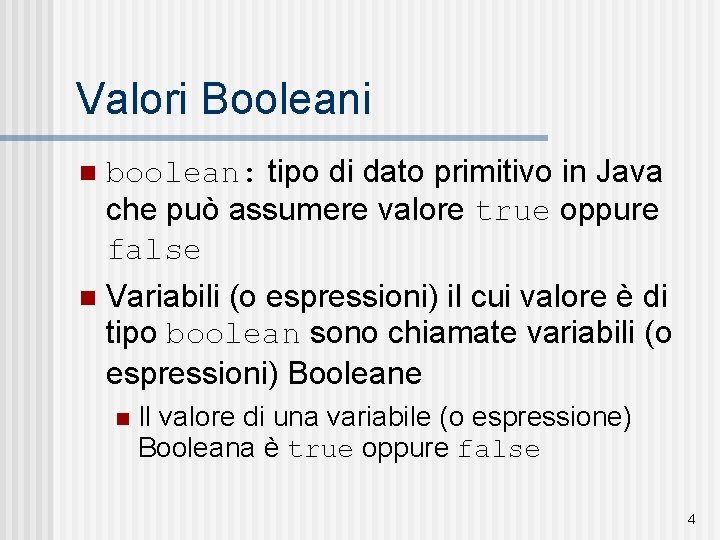 Valori Booleani

boolean: tipo di dato primitivo in Java che può assumere valore true oppure false

Variabili (o espressioni) il cui valore è di tipo boolean sono chiamate variabili (o espressioni) Booleane

Il valore di una variabile (o espressione) Booleana è true oppure false

4